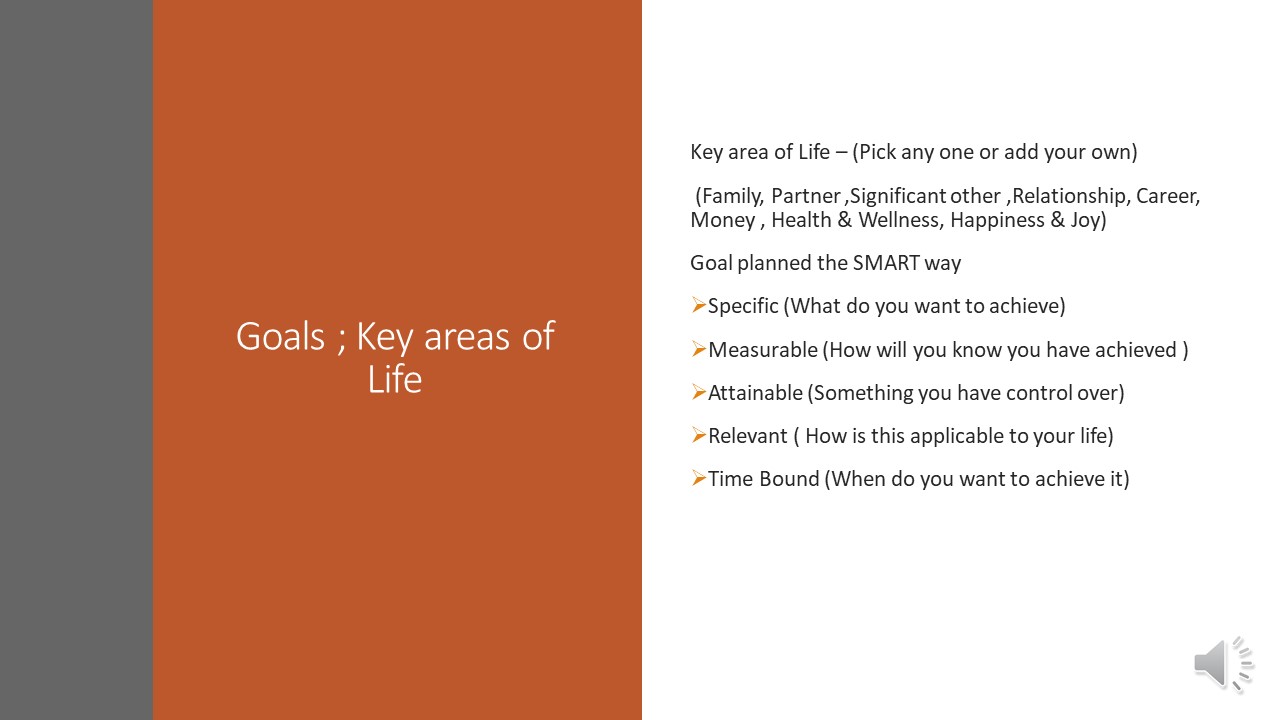 Goals ; Key areas of Life

Key area of Life – (Pick any one or add your own)

(Family, Partner ,Significant other ,Relationship, Career, Money , Health & Wellness, Happiness & Joy)

Goal planned the SMART way

➢Specific (What do you want to achieve)

➢Measurable (How will you know you have achieved )

➢Attainable (Something you have control over)

➢Relevant ( How is this applicable to your life)

➢Time Bound (When do you want to achieve it)